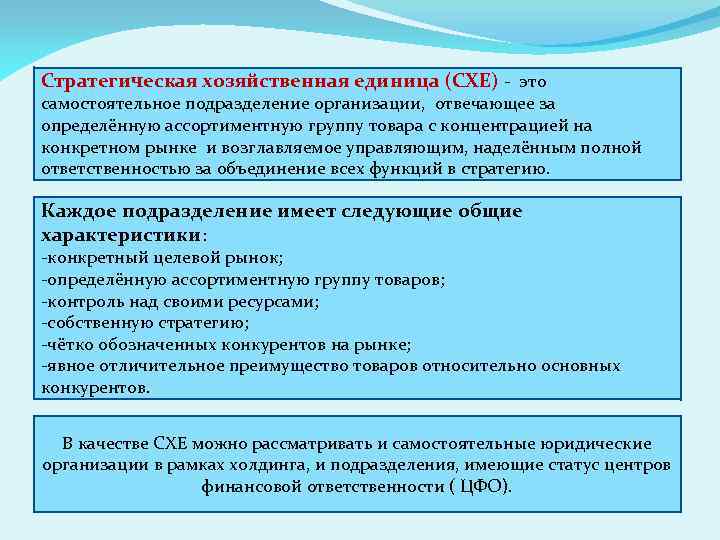 Стратегическая хозяйственная единица (СХЕ) - это самостоятельное подразделение организации, отвечающее за определённую ассортиментную группу товара с концентрацией на конкретном рынке и возглавляемое управляющим, наделённым полной ответственностью за объединение всех функций в стратегию.

Каждое подразделение имеет следующие общие характеристики:
-конкретный целевой рынок;
-определённую ассортиментную группу товаров;
-контроль над своими ресурсами;
-собственную стратегию;
-чётко обозначенных конкурентов на рынке;
-явное отличительное преимущество товаров относительно основных конкурентов.

В качестве СХЕ можно рассматривать и самостоятельные юридические организации в рамках холдинга, и подразделения, имеющие статус центров финансовой ответственности ( ЦФО).